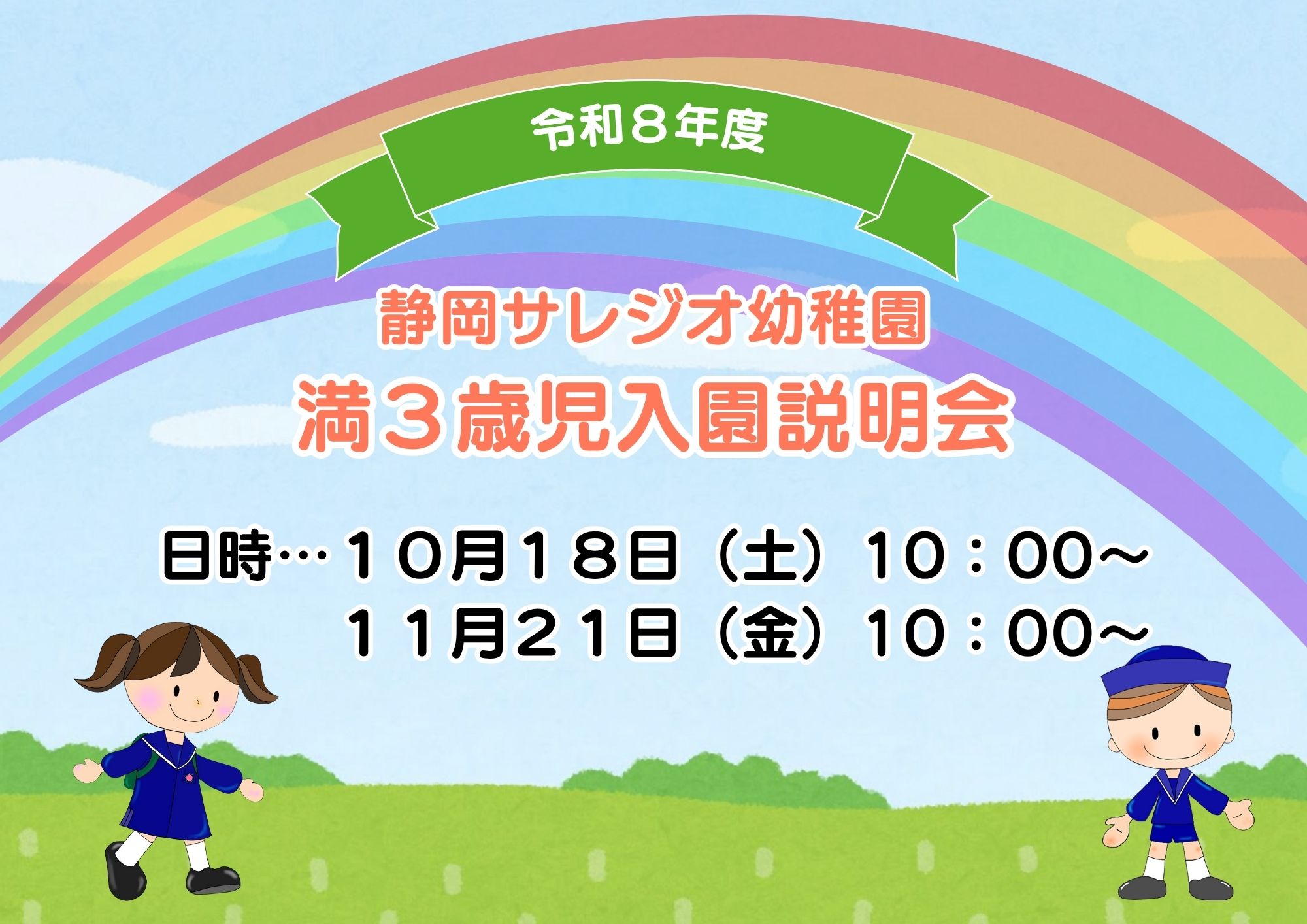 令和８年度

静岡サレジオ幼稚園
満３歳児入園説明会

日時…１０月１８日（土）10：00～
１１月２１日（金）10：00～